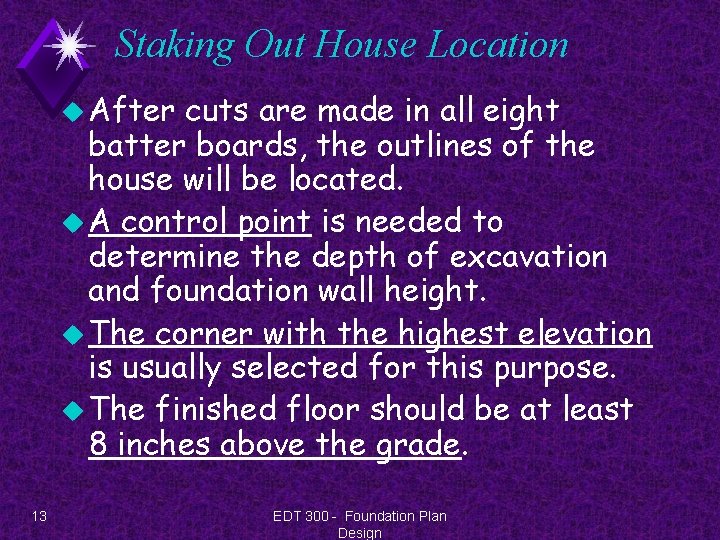 Staking Out House Location

After cuts are made in all eight batter boards, the outlines of the house will be located.

A control point is needed to determine the depth of excavation and foundation wall height.

The corner with the highest elevation is usually selected for this purpose.

The finished floor should be at least 8 inches above the grade.

13

EDT 300 - Foundation Plan Design